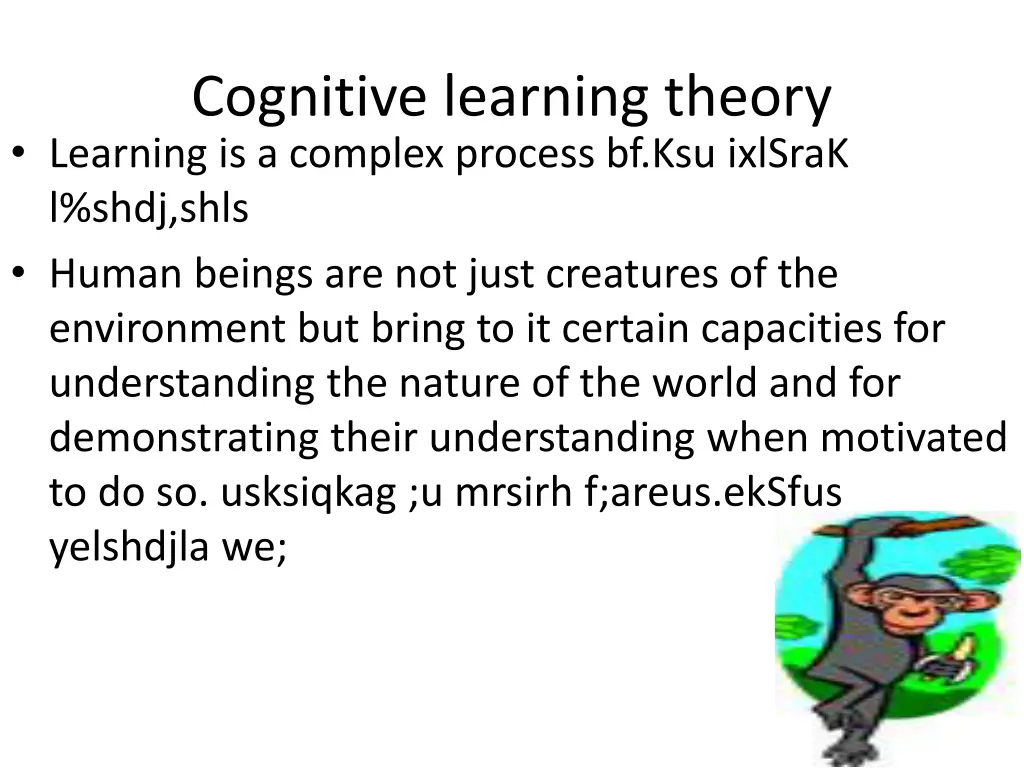 Cognitive learning theory

• Learning is a complex process bf.Ksu ixlSraK l%shdj,shls

• Human beings are not just creatures of the environment but bring to it certain capacities for understanding the nature of the world and for demonstrating their understanding when motivated to do so. usksiqkag ;u mrsirh f;areus.ekSfus yelshdjla we;